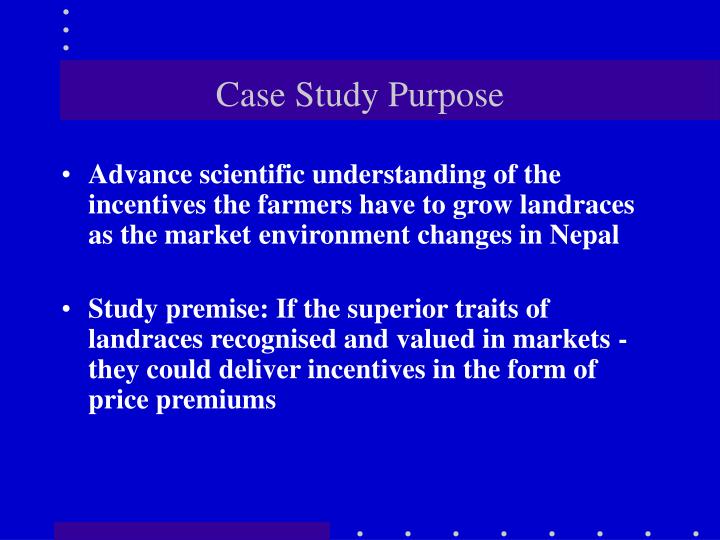 Case Study Purpose

• Advance scientific understanding of the incentives the farmers have to grow landraces as the market environment changes in Nepal

• Study premise: If the superior traits of landraces recognised and valued in markets - they could deliver incentives in the form of price premiums